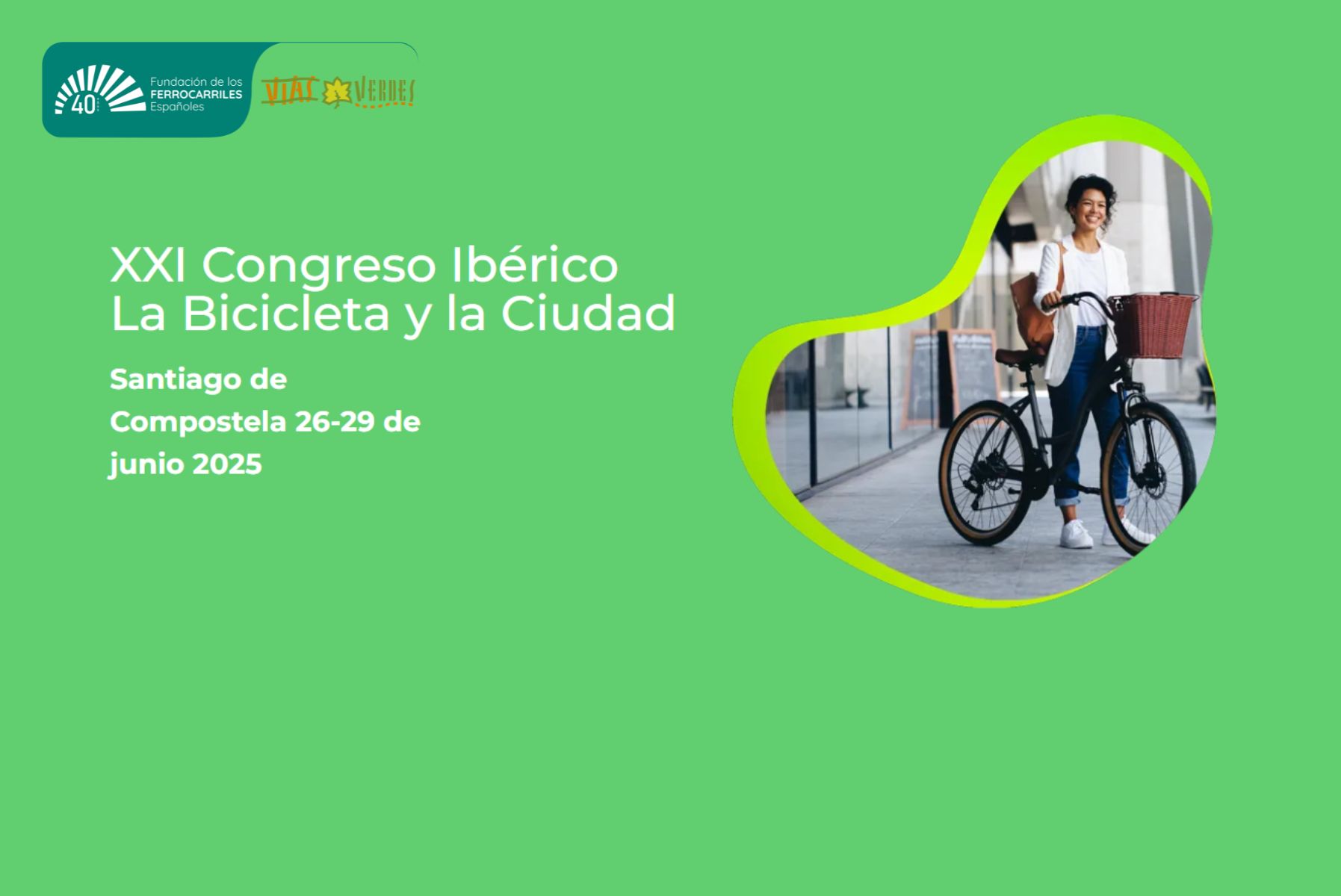 40 Fundación de los FERROCARRILES Españoles

VIAS VERDES

XXI Congreso Ibérico
La Bicicleta y la Ciudad

Santiago de Compostela 26-29 de junio 2025